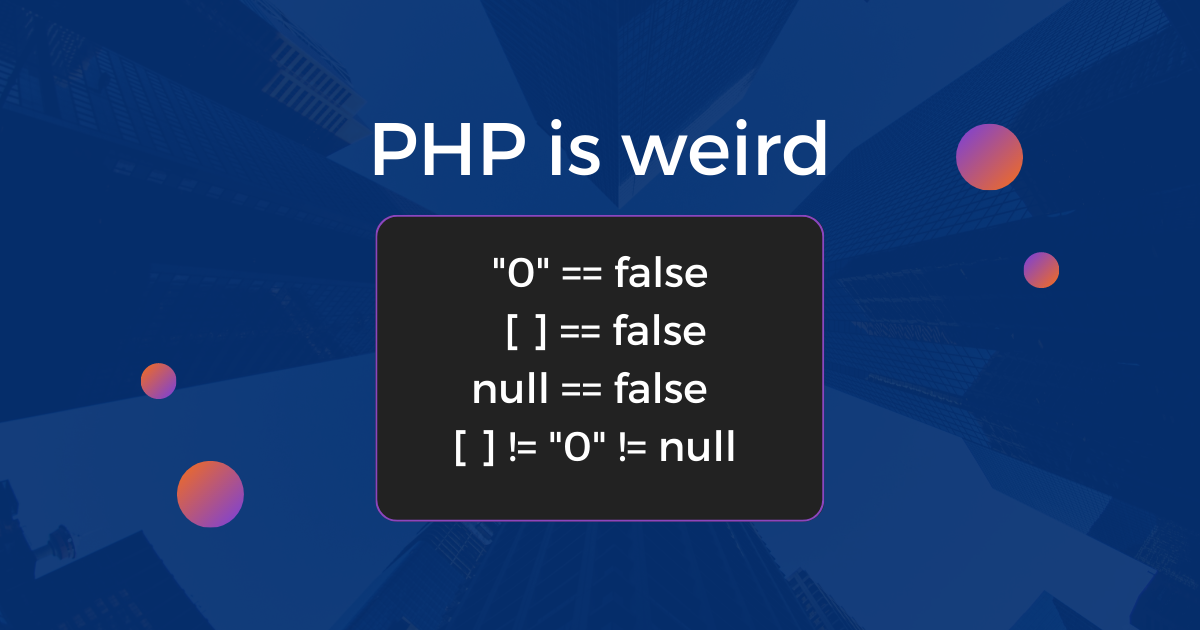 PHP is weird

"0" == false
[ ] == false
null == false
[ ] != "0" != null